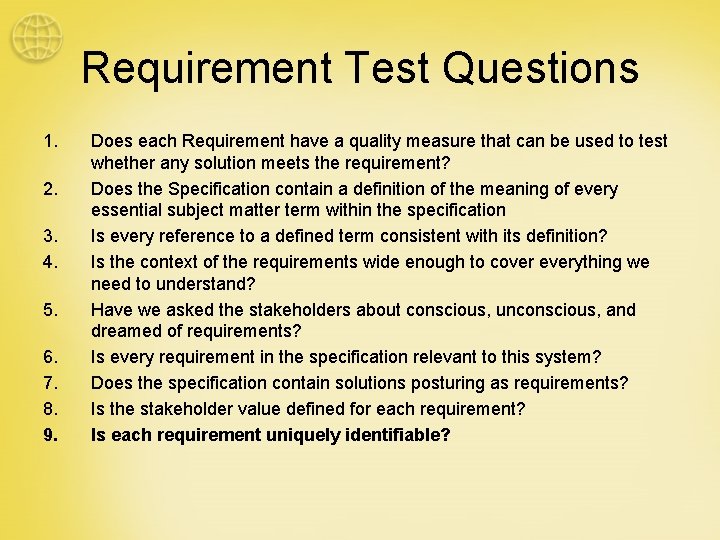 Requirement Test Questions

1. Does each Requirement have a quality measure that can be used to test whether any solution meets the requirement?
2. Does the Specification contain a definition of the meaning of every essential subject matter term within the specification
3. Is every reference to a defined term consistent with its definition?
4. Is the context of the requirements wide enough to cover everything we need to understand?
5. Have we asked the stakeholders about conscious, unconscious, and dreamed of requirements?
6. Is every requirement in the specification relevant to this system?
7. Does the specification contain solutions posturing as requirements?
8. Is the stakeholder value defined for each requirement?
9. Is each requirement uniquely identifiable?